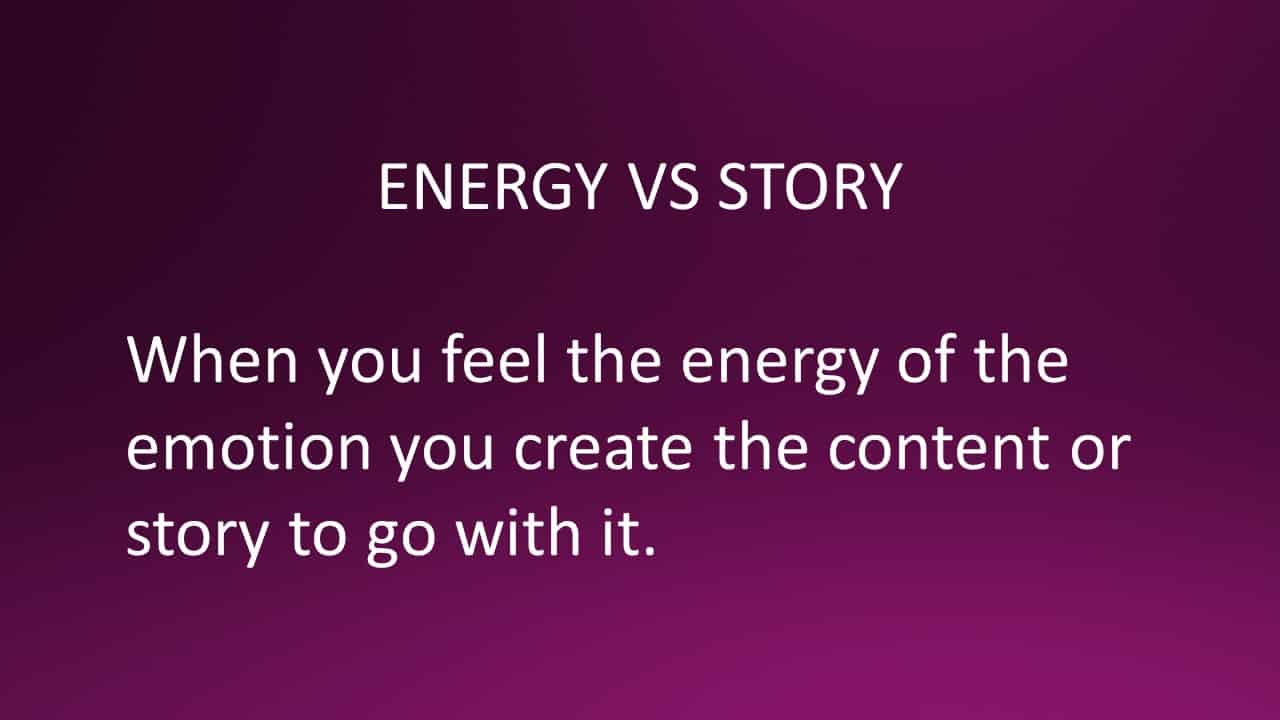 ENERGY VS STORY

When you feel the energy of the emotion you create the content or story to go with it.